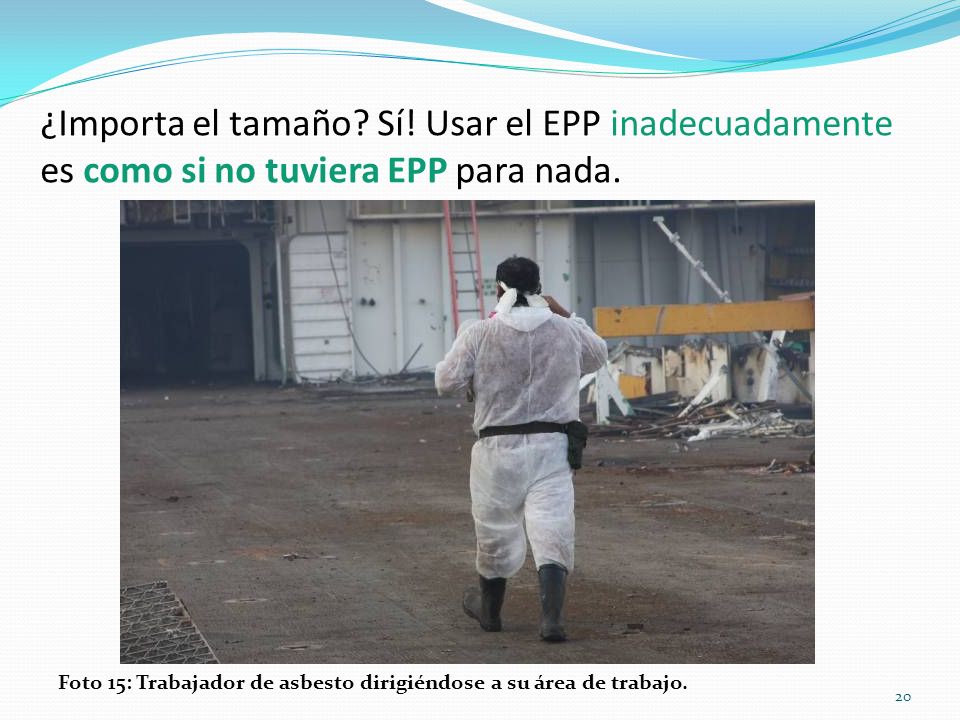 ¿Importa el tamaño? Sí! Usar el EPP inadecuadamente es como si no tuviera EPP para nada.

Foto 15: Trabajador de asbesto dirigiéndose a su área de trabajo.

20